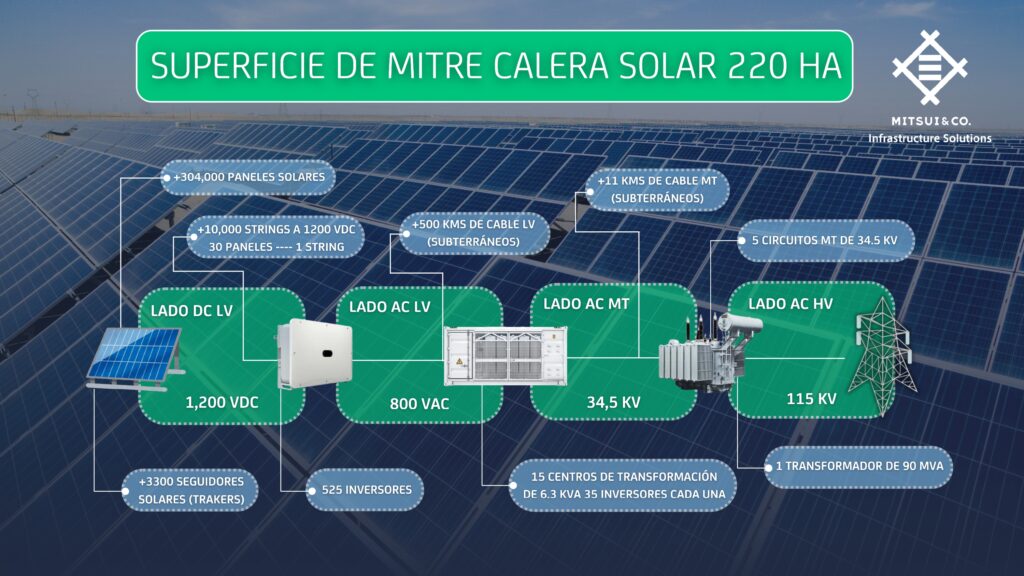 SUPERFICIE DE MITRE CALERA SOLAR 220 HA

MITSUI & CO.
Infrastructure Solutions

+304,000 PANELES SOLARES

+10,000 STRINGS A 1200 VDC
30 PANELES ---- 1 STRING

+500 KMS DE CABLE LV
(SUBTERRÁNEOS)

+11 KMS DE CABLE MT
(SUBTERRÁNEOS)

5 CIRCUITOS MT DE 34.5 KV

LADO DC LV
1,200 VDC

LADO AC LV
800 VAC

LADO AC MT
34,5 KV

LADO AC HV
115 KV

+3300 SEGUIDORES SOLARES (TRAKERS)

525 INVERSORES

15 CENTROS DE TRANSFORMACIÓN DE 6.3 KVA 35 INVERSORES CADA UNA

1 TRANSFORMADOR DE 90 MVA